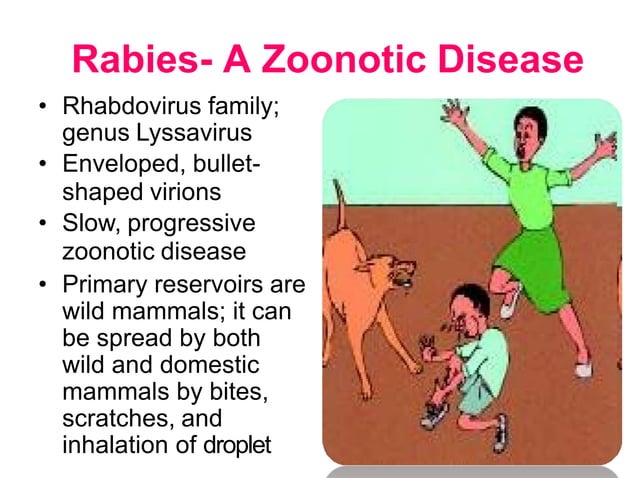 Rabies- A Zoonotic Disease

• Rhabdovirus family; genus Lyssavirus
• Enveloped, bullet-shaped virions
• Slow, progressive zoonotic disease
• Primary reservoirs are wild mammals; it can be spread by both wild and domestic mammals by bites, scratches, and inhalation of droplet